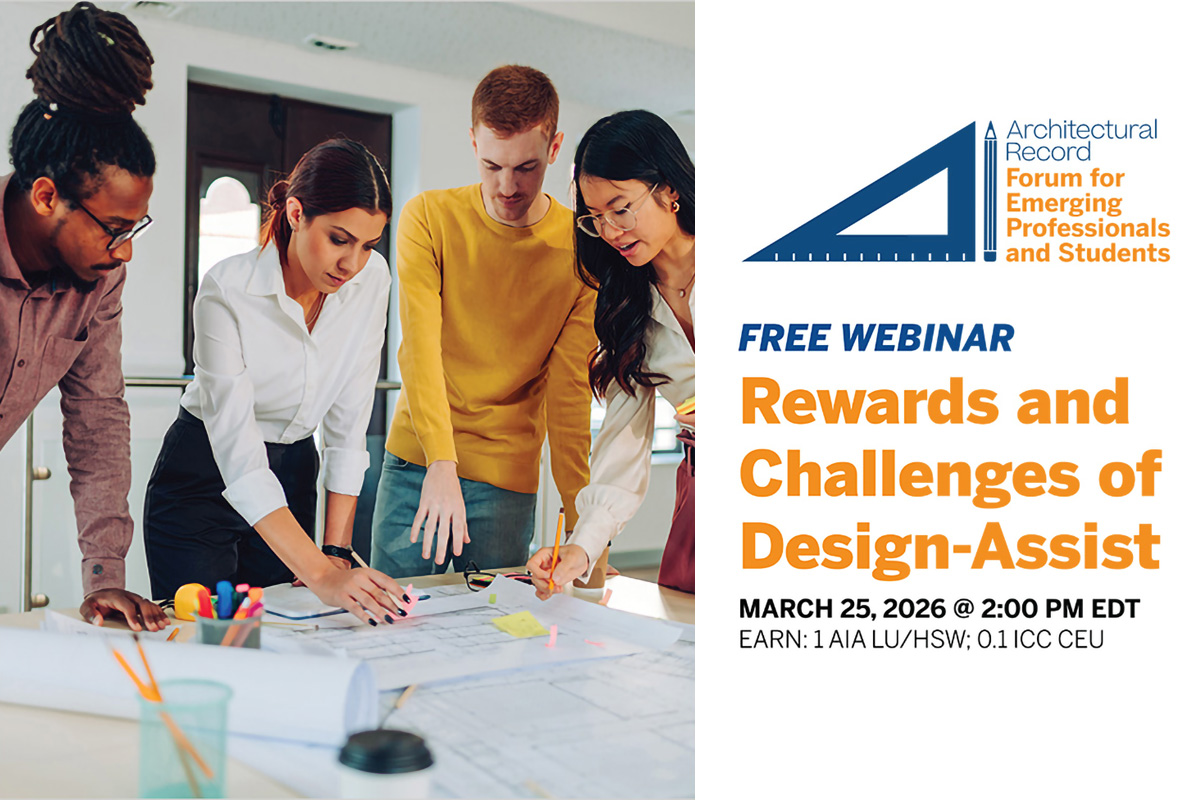 Architectural Record
Forum for Emerging Professionals and Students

FREE WEBINAR

Rewards and Challenges of Design-Assist

MARCH 25, 2026 @ 2:00 PM EDT
EARN: 1 AIA LU/HSW; 0.1 ICC CEU